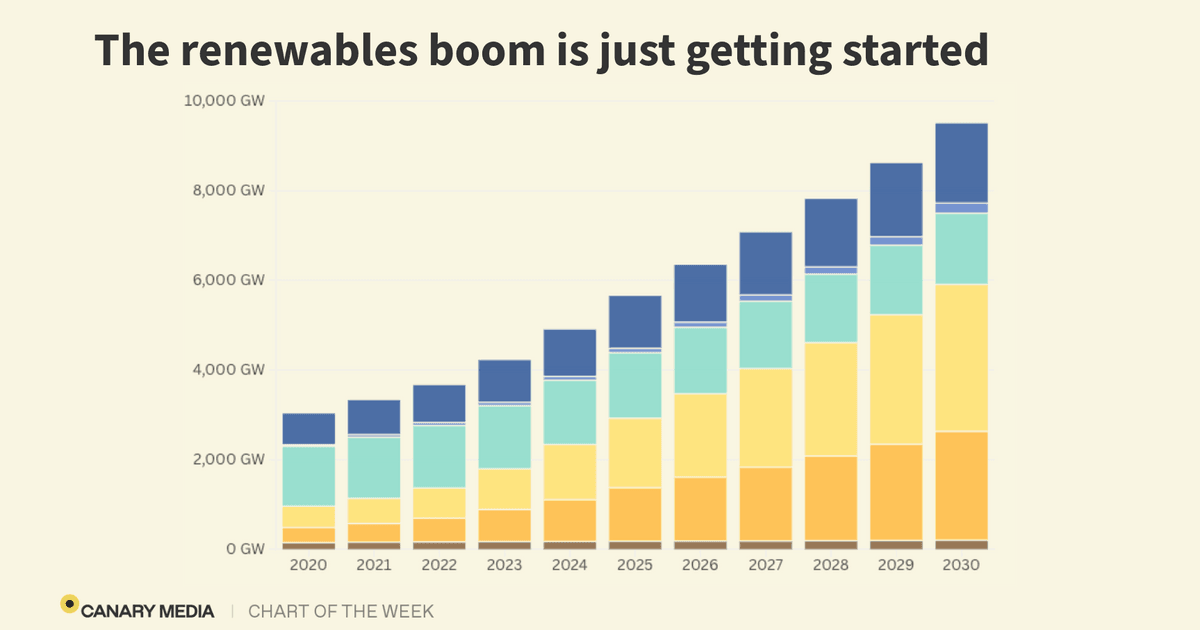 The renewables boom is just getting started

10,000 GW
8,000 GW
6,000 GW
4,000 GW
2,000 GW
0 GW

2020 2021 2022 2023 2024 2025 2026 2027 2028 2029 2030

CANARY MEDIA | CHART OF THE WEEK